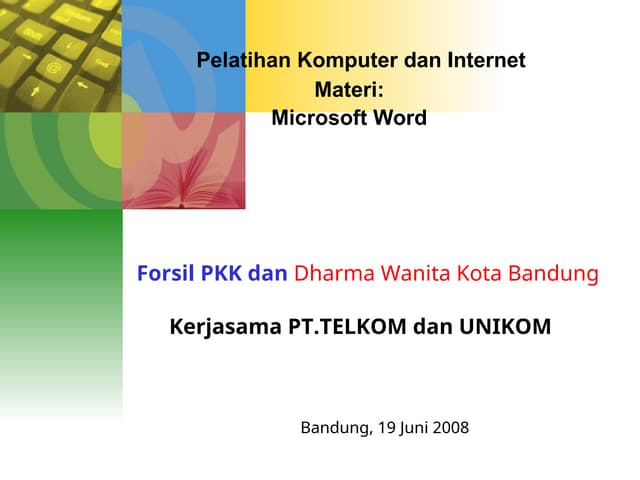 Pelatihan Komputer dan Internet
Materi:
Microsoft Word

Forsil PKK dan Dharma Wanita Kota Bandung

Kerjasama PT.TELKOM dan UNIKOM

Bandung, 19 Juni 2008